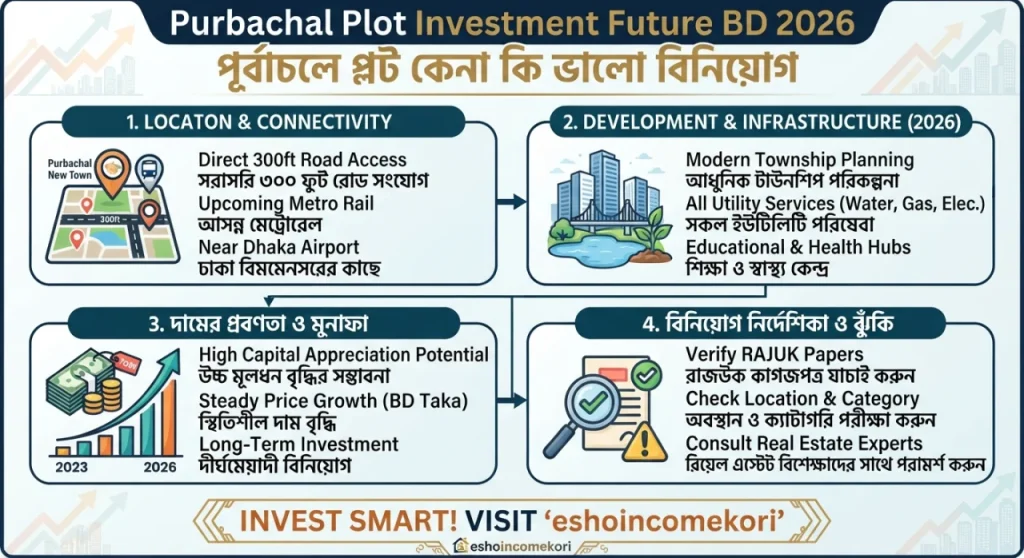 Purbachal Plot Investment Future BD 2026
পূর্বাচলে প্লট কেনা কি ভালো বিনিয়োগ

1. LOCATON & CONNECTIVITY

Purbachal New Town

300ft

Direct 300ft Road Access
সরাসরি ৩০০ ফুট রোড সংযোগ
Upcoming Metro Rail
আসন্ন মেট্রোরেল
Near Dhaka Airport
ঢাকা বিমমেনসরের কাছে

2. DEVELOPMENT & INFRASTRUCTURE (2026)

Modern Township Planning
আধুনিক টাউনশিপ পরিকল্পনা
All Utility Services (Water, Gas, Elec.)
সকল ইউটিলিটি পরিষেবা
Educational & Health Hubs
শিক্ষা ও স্বাস্থ্য কেন্দ্র

3. দামের প্রবণতা ও মুনাফা

2023
2026

High Capital Appreciation Potential
উচ্চ মূলধন বৃদ্ধির সম্ভাবনা
Steady Price Growth (BD Taka)
স্থিতিশীল দাম বৃদ্ধি
Long-Term Investment
দীর্ঘমেয়াদী বিনিয়োগ

4. বিনিয়োগ নির্দেশিকা ও ঝুঁকি

Verify RAJUK Papers
রাজউক কাগজপত্র যাচাই করুন
Check Location & Category
অবস্থান ও ক্যাটাগরি পরীক্ষা করুন
Consult Real Estate Experts
রিয়েল এস্টেট বিশেক্ষাদের সাথে পরামর্শ করুন

INVEST SMART! VISIT 'eshoincomekori'

eshoincomekori